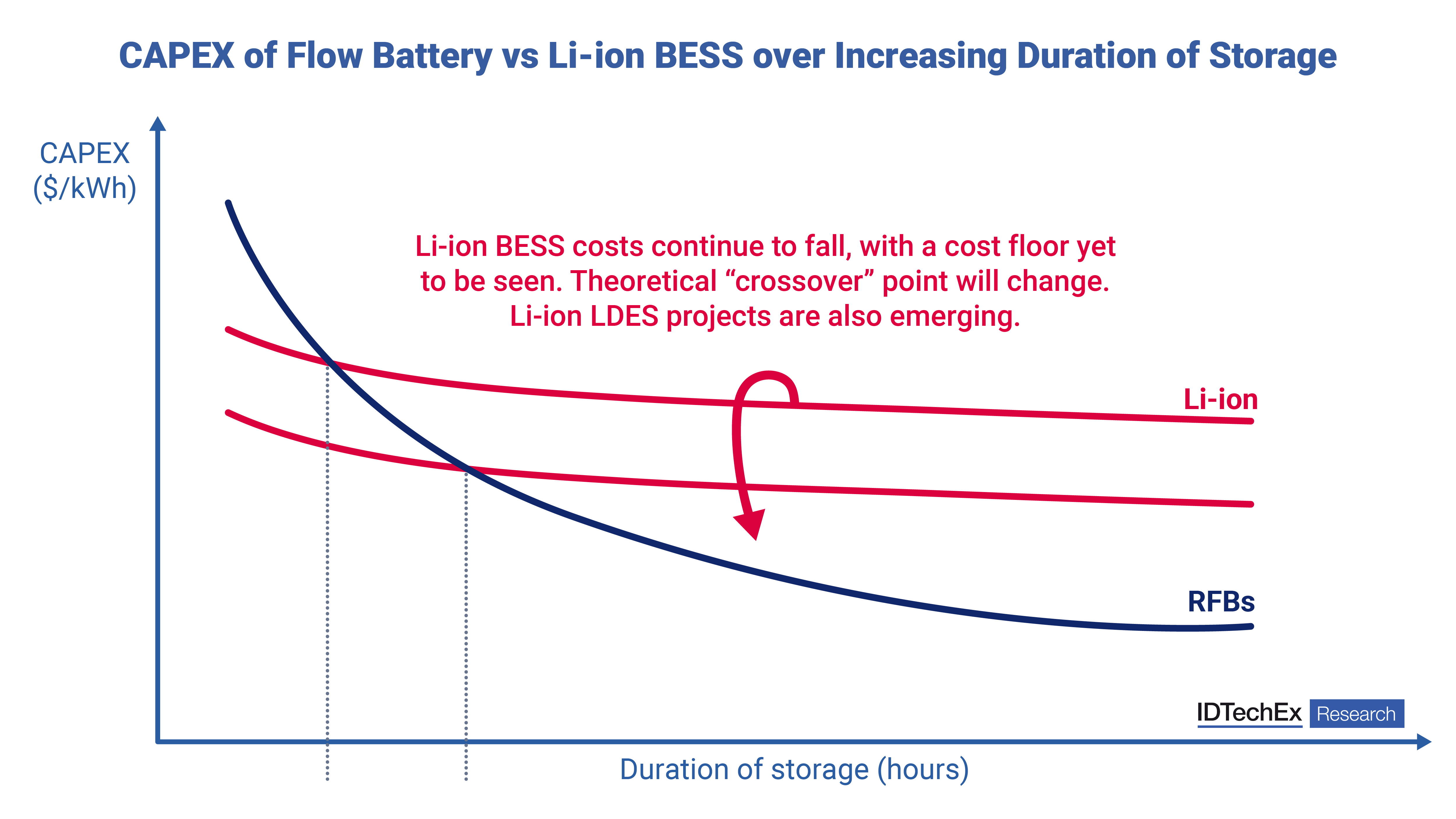 CAPEX of Flow Battery vs Li-ion BESS over Increasing Duration of Storage

CAPEX ($/kWh)

Li-ion BESS costs continue to fall, with a cost floor yet to be seen. Theoretical “crossover” point will change. Li-ion LDES projects are also emerging.

Li-ion

RFBs

IDTechEx Research

Duration of storage (hours)